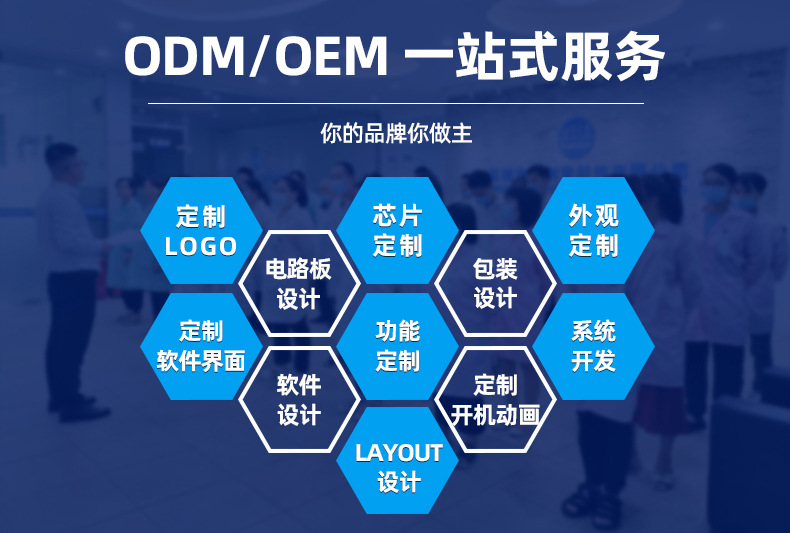 ODM/OEM 一站式服务

你的品牌你做主

定制
LOGO

芯片
定制

外观
定制

电路板
设计

包装
设计

定制
软件界面

功能
定制

系统
开发

软件
设计

定制
开机动画

LAYOUT
设计